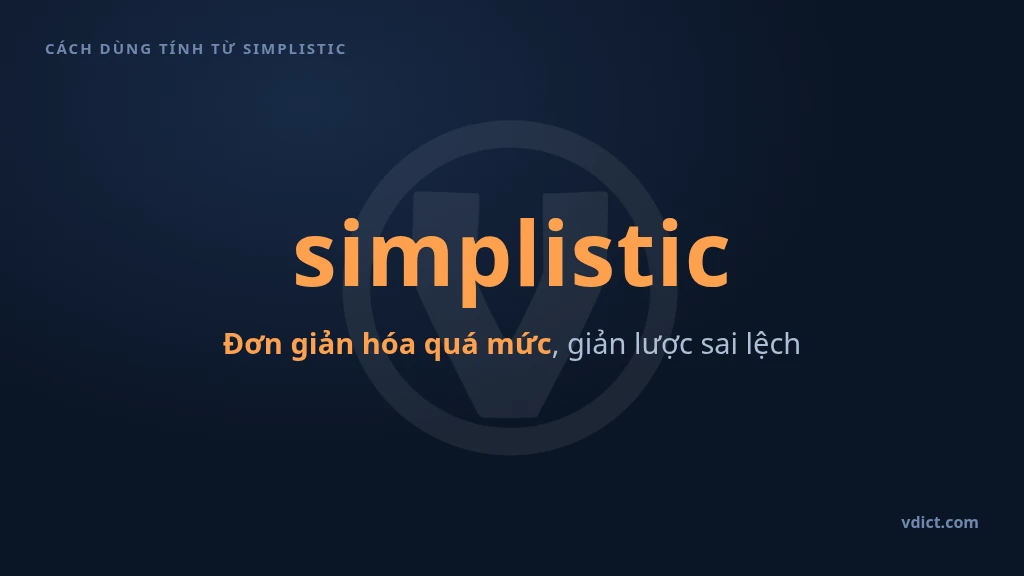 CÁCH DÙNG TÍNH TỪ SIMPLISTIC

simplistic

Đơn giản hóa quá mức, giản lược sai lệch

vdict.com